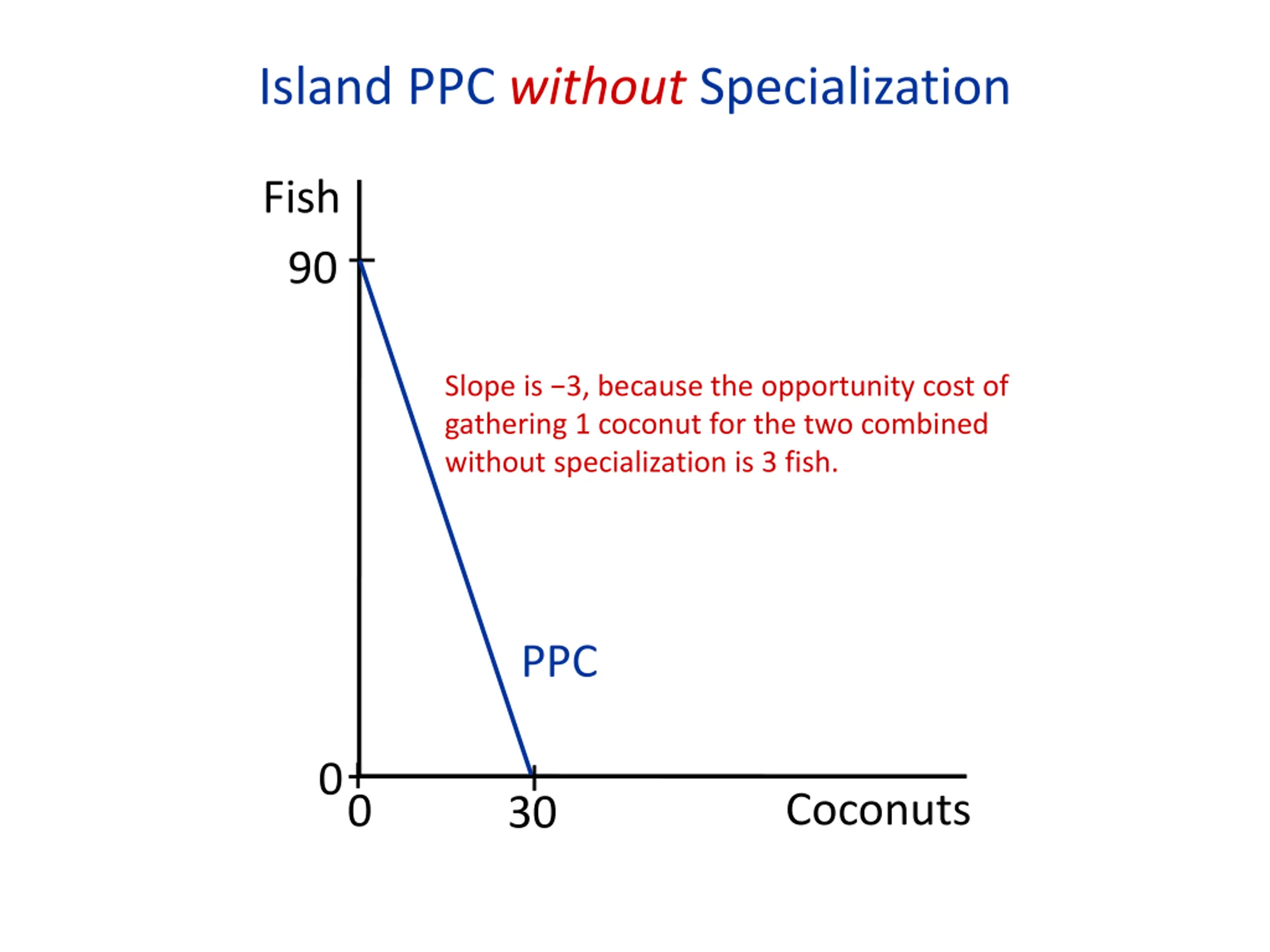 Island PPC without Specialization

Fish

90

Slope is −3, because the opportunity cost of gathering 1 coconut for the two combined without specialization is 3 fish.

PPC

0

0

30

Coconuts